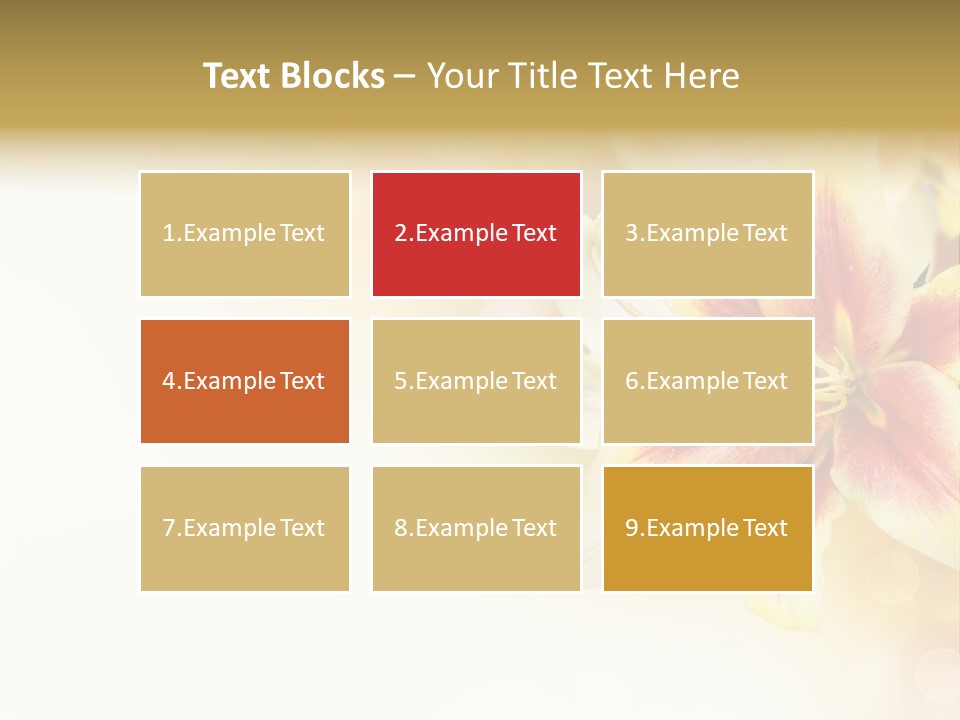 Text Blocks – Your Title Text Here

1.Example Text

2.Example Text

3.Example Text

4.Example Text

5.Example Text

6.Example Text

7.Example Text

8.Example Text

9.Example Text